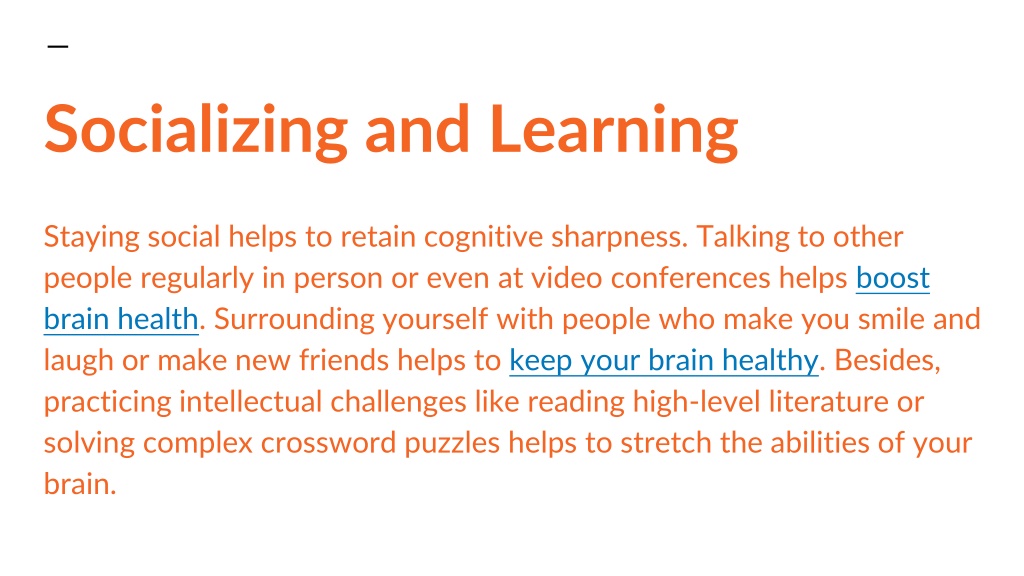 Socializing and Learning

Staying social helps to retain cognitive sharpness. Talking to other people regularly in person or even at video conferences helps boost brain health. Surrounding yourself with people who make you smile and laugh or make new friends helps to keep your brain healthy. Besides, practicing intellectual challenges like reading high-level literature or solving complex crossword puzzles helps to stretch the abilities of your brain.